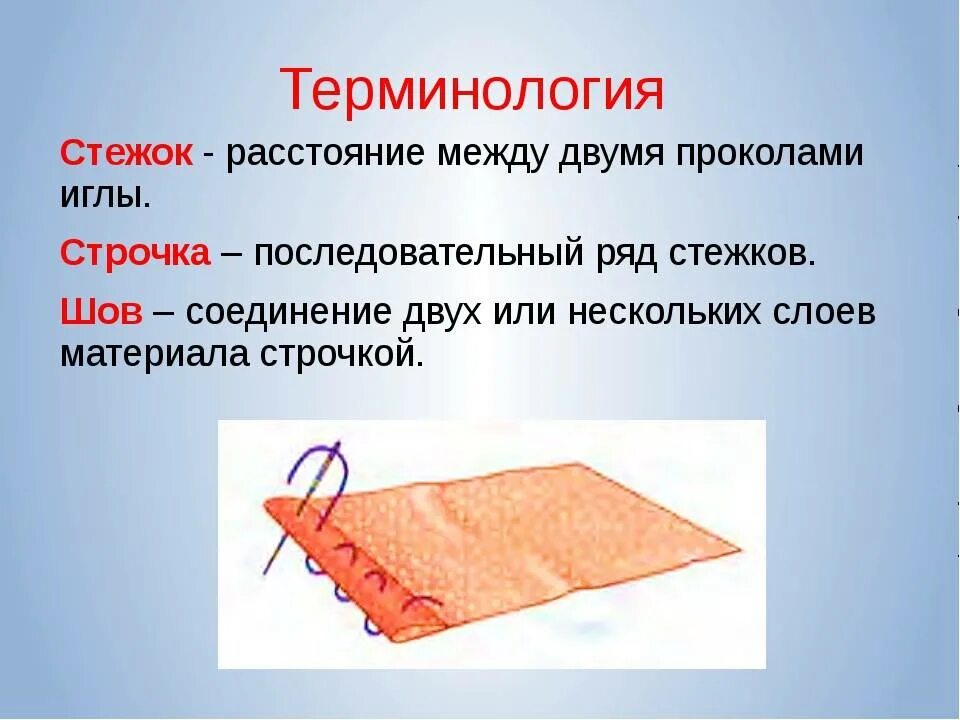 Терминология

Стежок - расстояние между двумя проколами иглы.

Строчка – последовательный ряд стежков.

Шов – соединение двух или нескольких слоев материала строчкой.